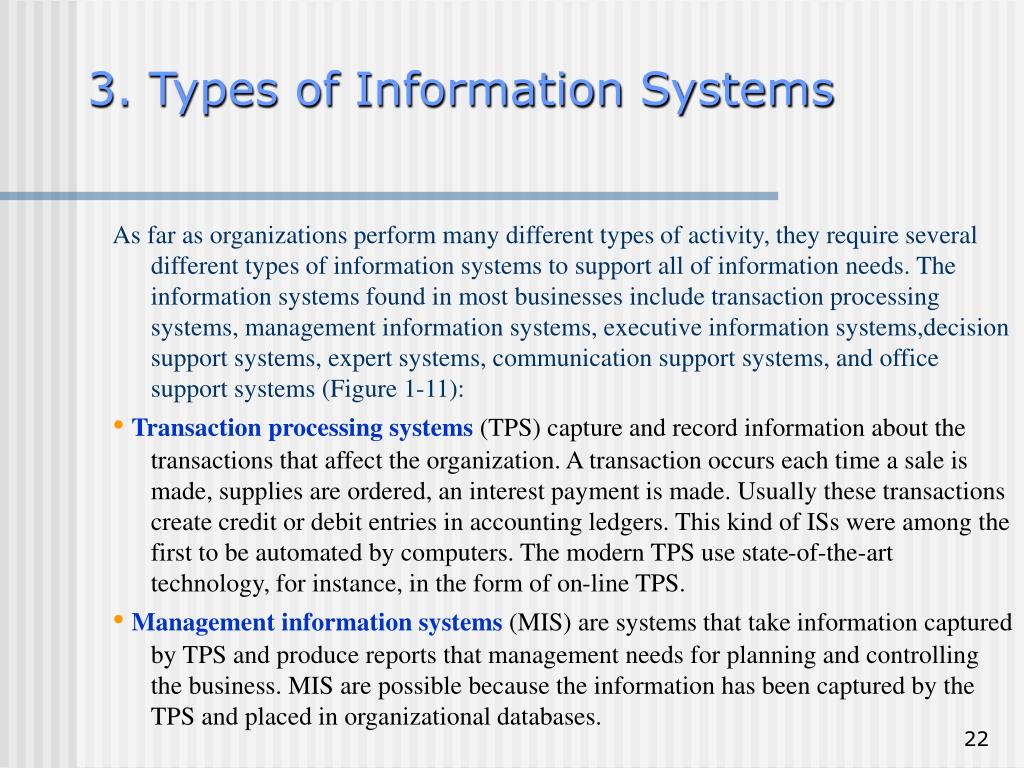 3. Types of Information Systems

As far as organizations perform many different types of activity, they require several different types of information systems to support all of information needs. The information systems found in most businesses include transaction processing systems, management information systems, executive information systems,decision support systems, expert systems, communication support systems, and office support systems (Figure 1-11):

• Transaction processing systems (TPS) capture and record information about the transactions that affect the organization. A transaction occurs each time a sale is made, supplies are ordered, an interest payment is made. Usually these transactions create credit or debit entries in accounting ledgers. This kind of ISs were among the first to be automated by computers. The modern TPS use state-of-the-art technology, for instance, in the form of on-line TPS.

• Management information systems (MIS) are systems that take information captured by TPS and produce reports that management needs for planning and controlling the business. MIS are possible because the information has been captured by the TPS and placed in organizational databases.

22